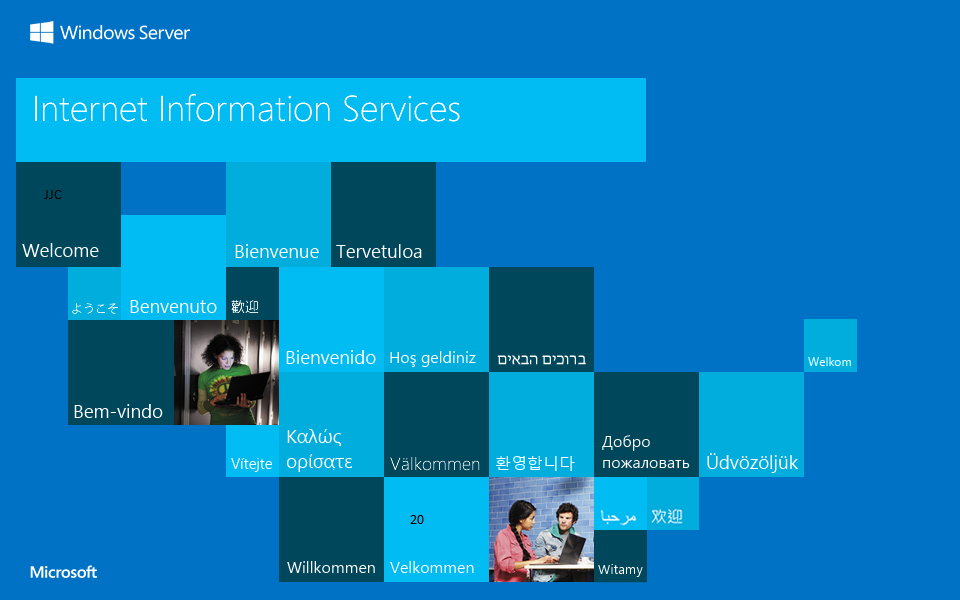 Windows Server

Internet Information Services

JJC

Welcome

Bienvenue

Tervetuloa

ようこそ

Benvenuto

歡迎

Bienvenido

Hoş geldiniz

ברוכים הבאים

Welkom

Bem-vindo

Vítejte

Καλώς ορίσατε

Välkommen

환영합니다

Добро пожаловать

Üdvözöljük

20

مرحبا

欢迎

Willkommen

Velkommen

Witamy

Microsoft